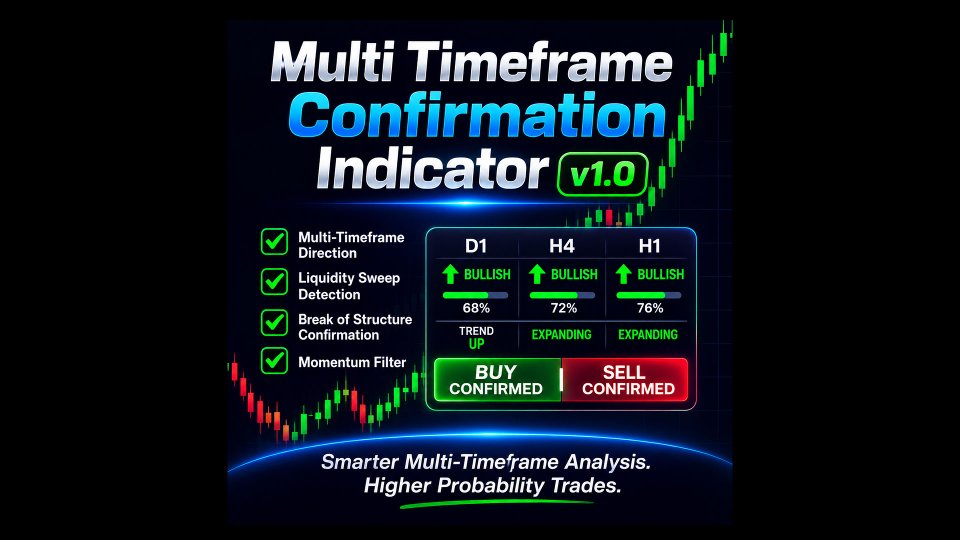 Multi Timeframe Confirmation Indicator v1.0

Multi-Timeframe Direction

Liquidity Sweep Detection

Break of Structure Confirmation

Momentum Filter

| D1 | H4 | H1 |
|---|---|---|
| BULLISH | BULLISH | BULLISH |
| 68% | 72% | 76% |
| TREND UP | EXPANDING | EXPANDING |

BUY CONFIRMED

SELL CONFIRMED

Smarter Multi-Timeframe Analysis. Higher Probability Trades.